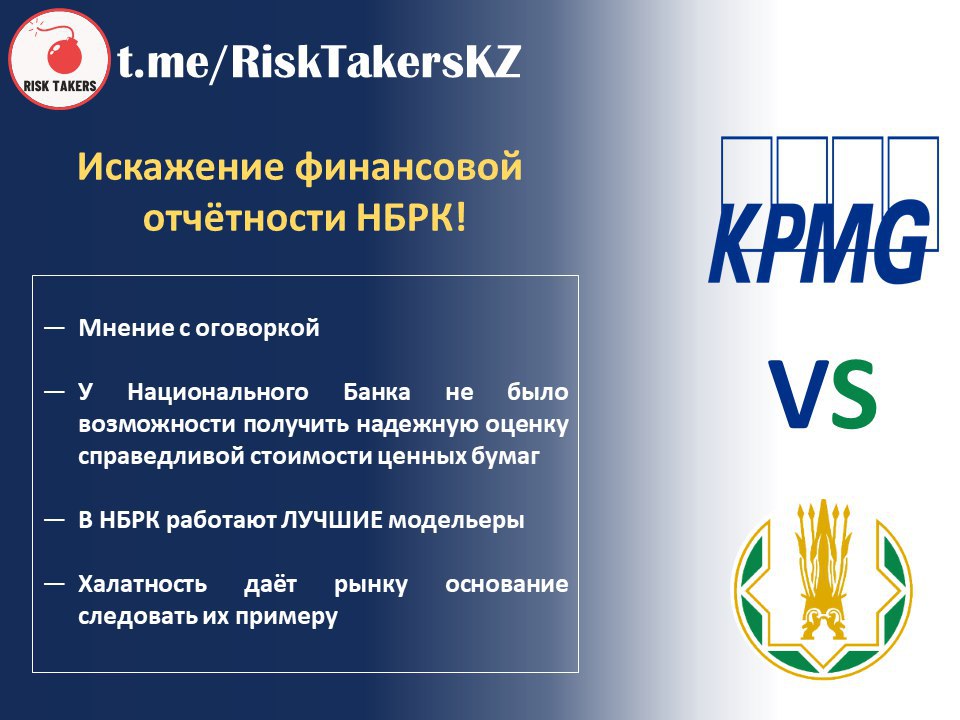 RISK TAKERS

t.me/RiskTakersKZ

Искажение финансовой отчётности НБРК!

— Мнение с оговоркой

— У Национального Банка не было возможности получить надежную оценку справедливой стоимости ценных бумаг

— В НБРК работают ЛУЧШИЕ модельеры

— Халатность даёт рынку основание следовать их примеру

KPMG

VS